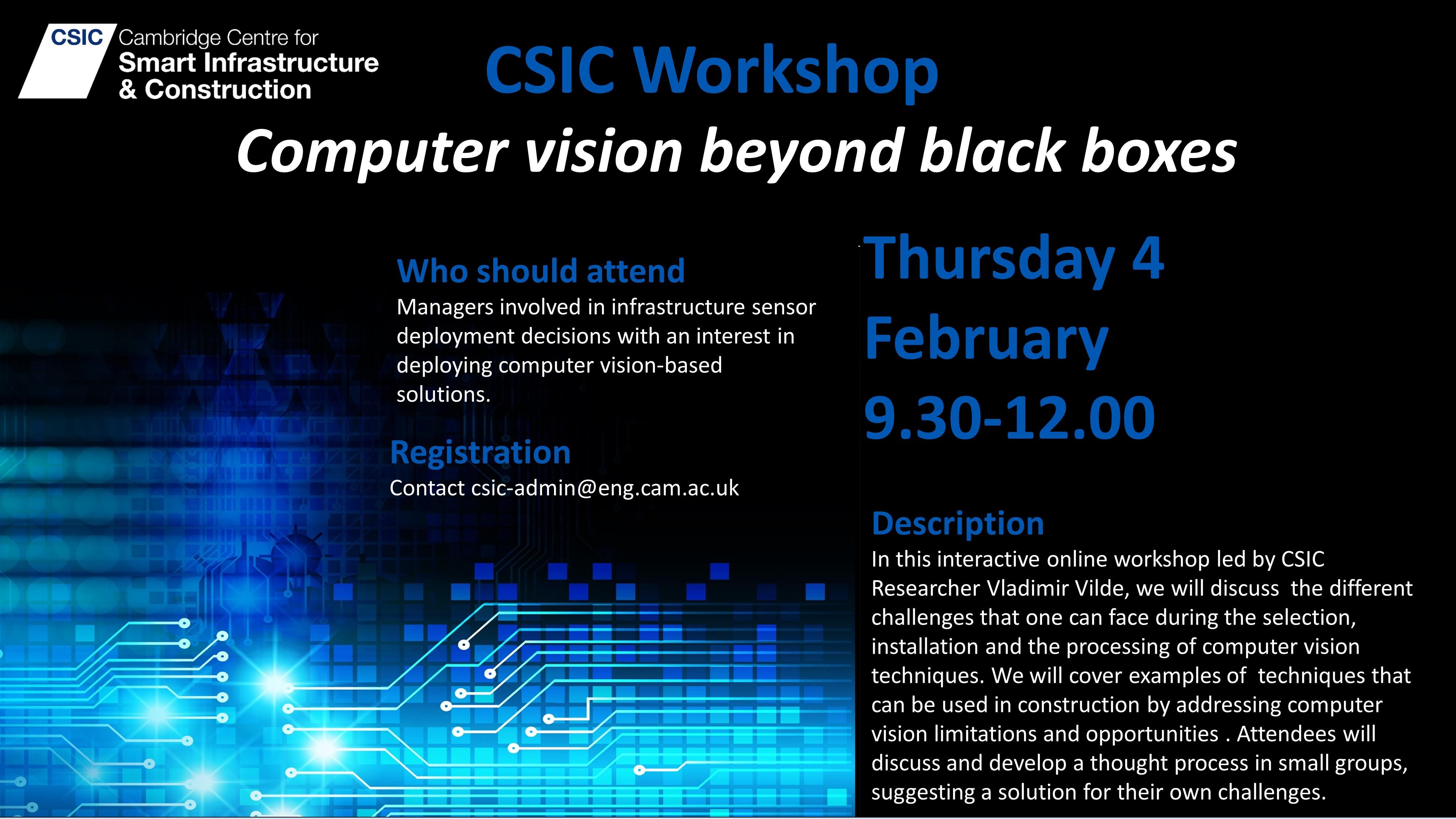 CSIC Cambridge Centre for Smart Infrastructure & Construction

CSIC Workshop

Computer vision beyond black boxes

Who should attend
Managers involved in infrastructure sensor deployment decisions with an interest in deploying computer vision-based solutions.

Registration
Contact csic-admin@eng.cam.ac.uk

Thursday 4 February
9.30-12.00

Description
In this interactive online workshop led by CSIC Researcher Vladimir Vilde, we will discuss the different challenges that one can face during the selection, installation and the processing of computer vision techniques. We will cover examples of techniques that can be used in construction by addressing computer vision limitations and opportunities . Attendees will discuss and develop a thought process in small groups, suggesting a solution for their own challenges.